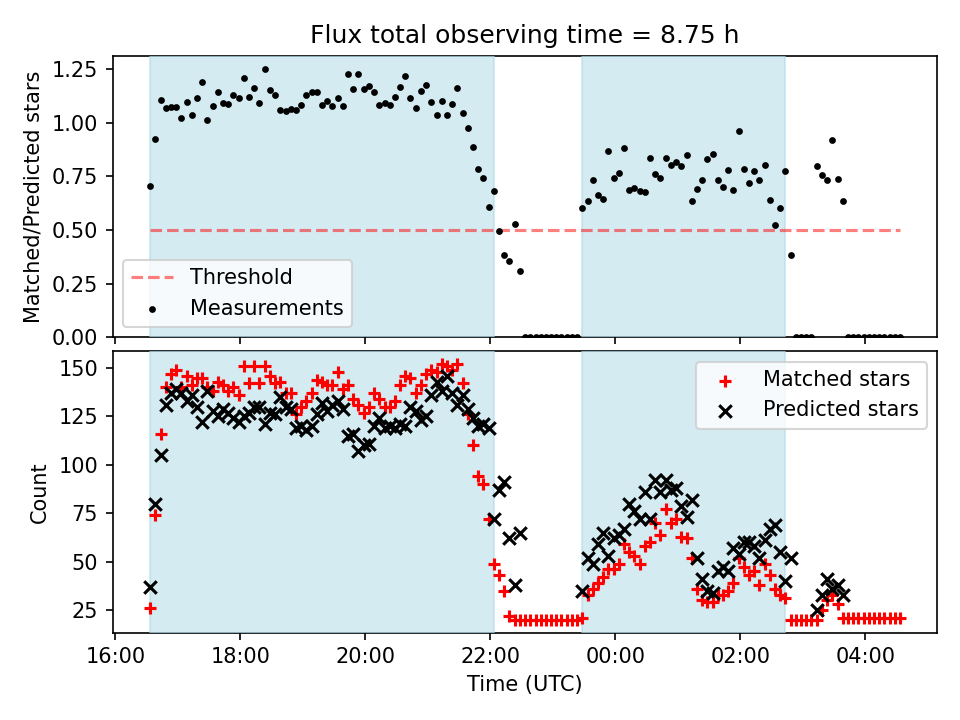 Flux total observing time = 8.75 h

Matched/Predicted stars

1.25
1.00
0.75
0.50
0.25
0.00

Threshold
Measurements

Count

150
125
100
75
50
25

Matched stars
Predicted stars

16:00 18:00 20:00 22:00 00:00 02:00 04:00

Time (UTC)